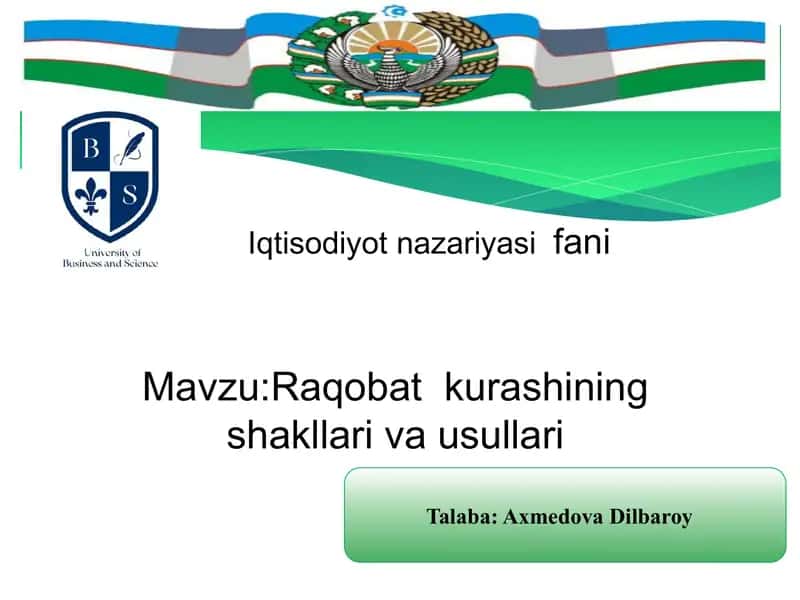 B S
University of Business and Science

Iqtisodiyot nazariyasi fani

Mavzu:Raqobat kurashining shakllari va usullari

Talaba: Axmedova Dilbaroy